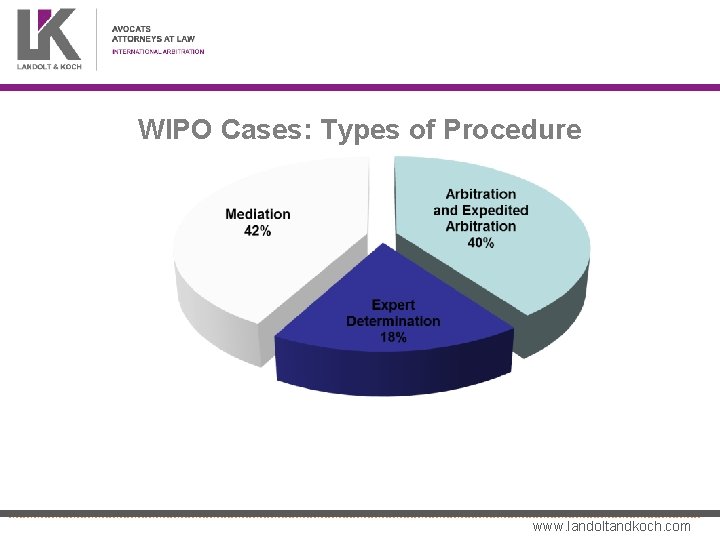 LK
LANDOLT & KOCH

AVOCATS
ATTORNEYS AT LAW
INTERNATIONAL ARBITRATION

WIPO Cases: Types of Procedure

Mediation
42%

Arbitration and Expedited Arbitration
40%

Expert Determination
18%

www.landoltandkoch.com